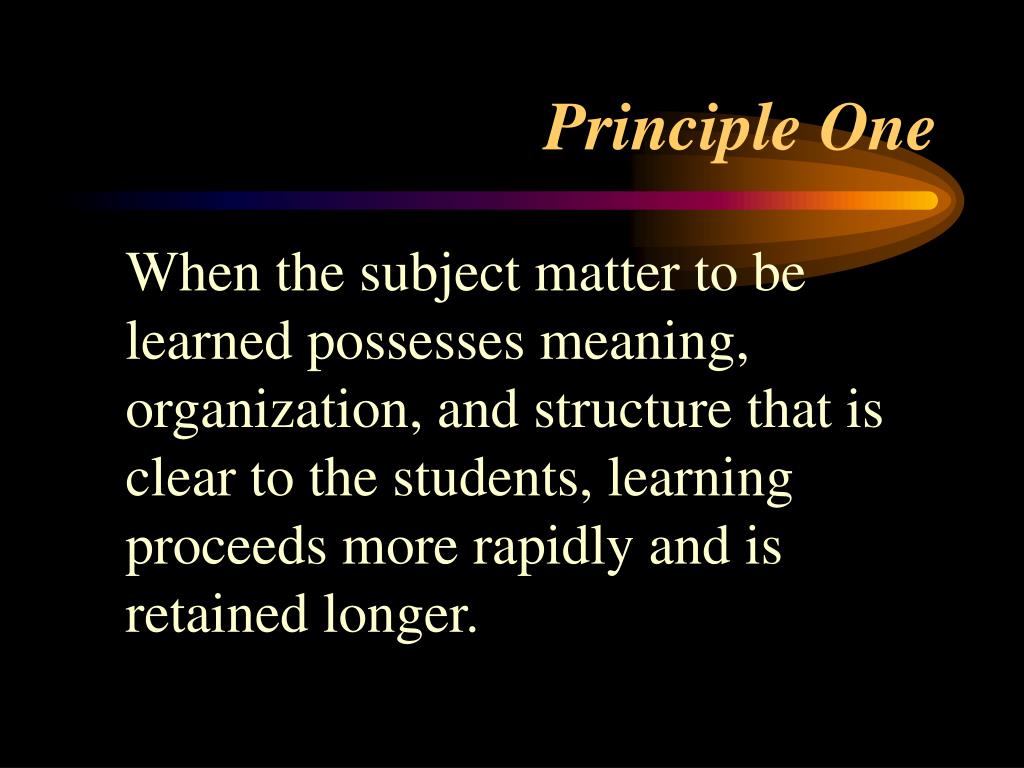 Principle One

When the subject matter to be learned possesses meaning, organization, and structure that is clear to the students, learning proceeds more rapidly and is retained longer.